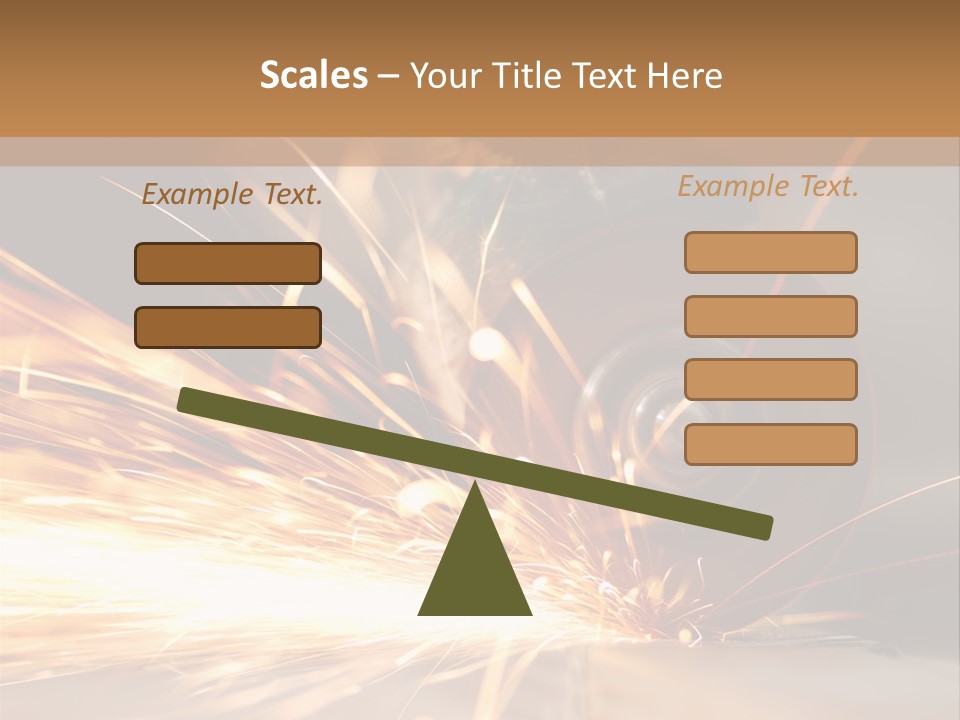 Scales – Your Title Text Here

Example Text.

Example Text.